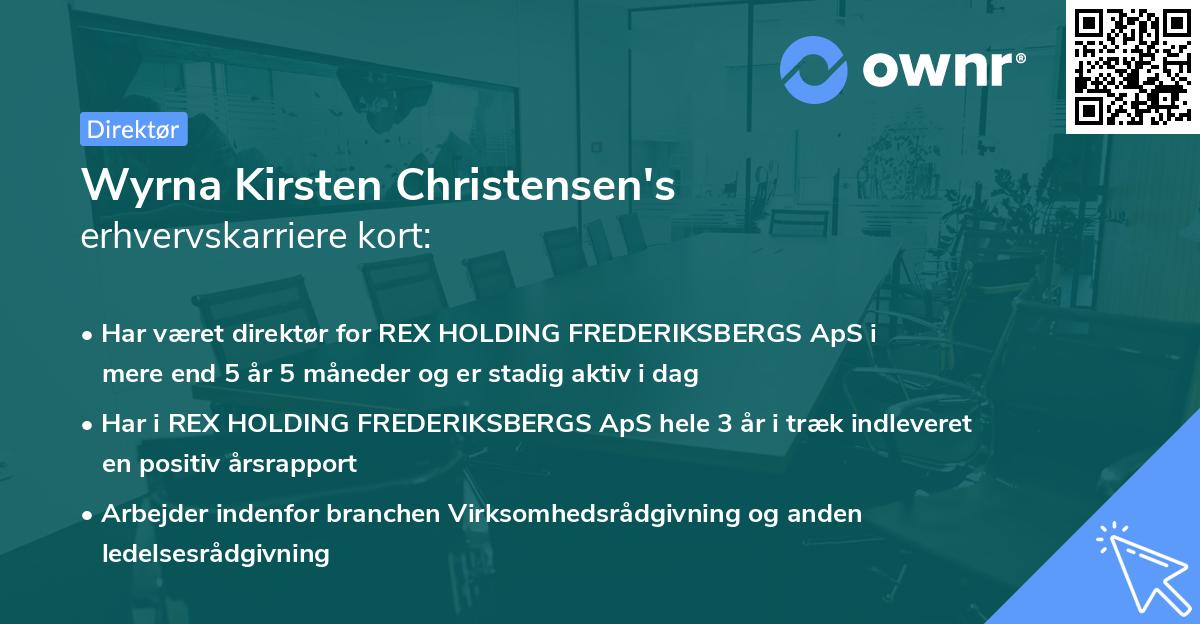 ownr®

Direktør

Wyrna Kirsten Christensen's
erhvervskarriere kort:

• Har været direktør for REX HOLDING FREDERIKSBERGS ApS i mere end 5 år 5 måneder og er stadig aktiv i dag

• Har i REX HOLDING FREDERIKSBERGS ApS hele 3 år i træk indleveret en positiv årsrapport

• Arbejder indenfor branchen Virksomhedsrådgivning og anden ledelsesrådgivning